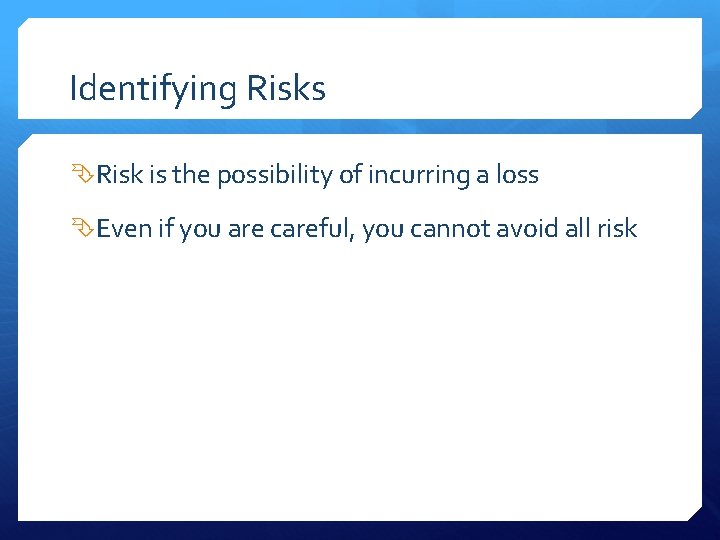 Identifying Risks

Risk is the possibility of incurring a loss

Even if you are careful, you cannot avoid all risk